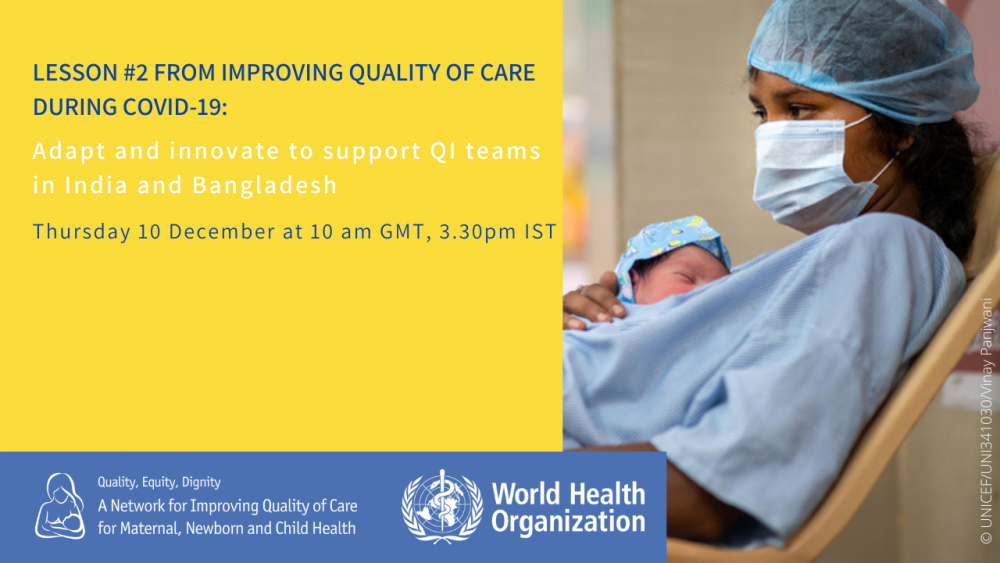 LESSON #2 FROM IMPROVING QUALITY OF CARE DURING COVID-19:

Adapt and innovate to support QI teams in India and Bangladesh

Thursday 10 December at 10 am GMT, 3.30pm IST

Quality, Equity, Dignity
A Network for Improving Quality of Care for Maternal, Newborn and Child Health

World Health Organization

© UNICEF/UNI341030/Vinay Panjwani